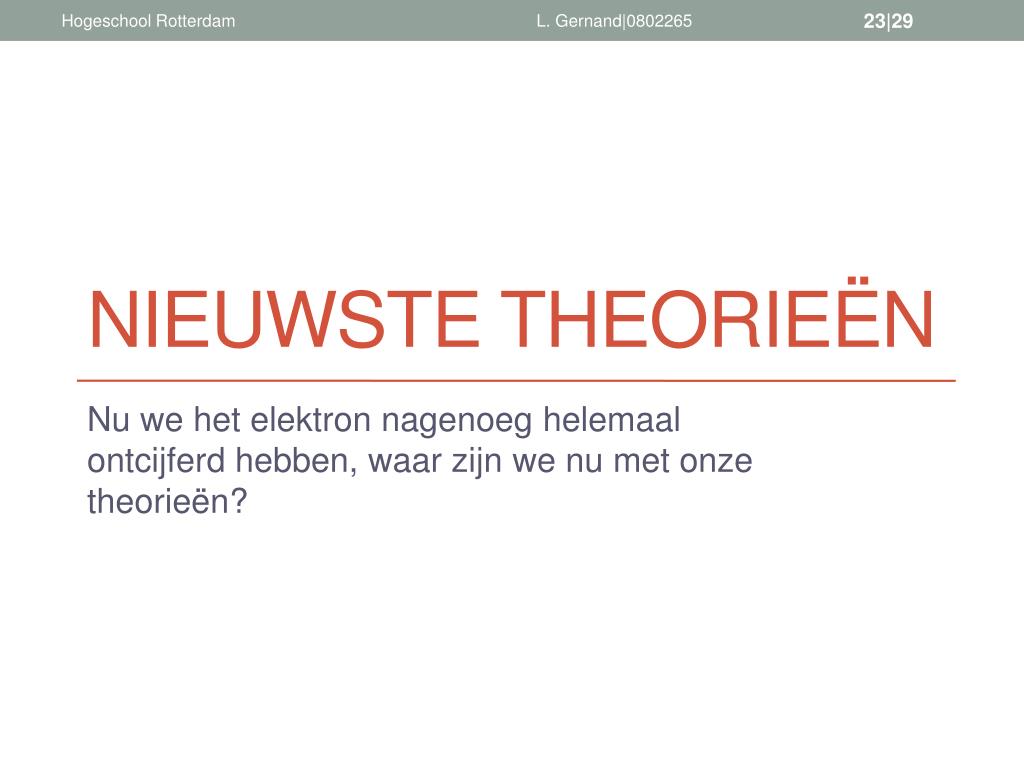 Hogeschool Rotterdam L. Gernand|0802265 23|29

NIEUWSTE THEORIEËN

Nu we het elektron nagenoeg helemaal ontcijferd hebben, waar zijn we nu met onze theorieën?